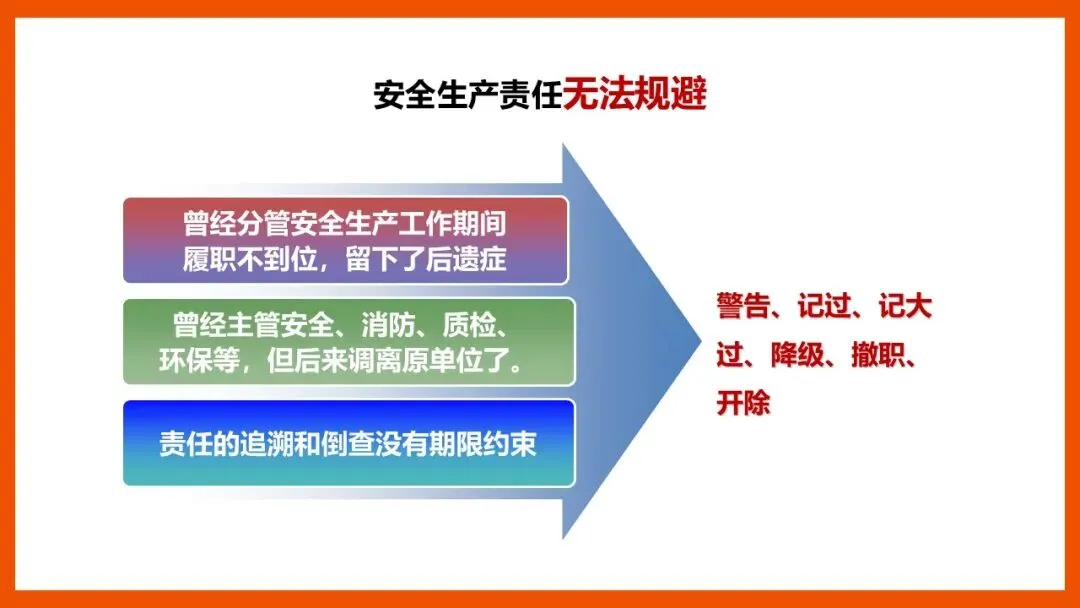 安全生产责任无法规避

曾经分管安全生产工作期间履职不到位，留下了后遗症

曾经主管安全、消防、质检、环保等，但后来调离原单位了。

责任的追溯和倒查没有期限约束

警告、记过、记大过、降级、撤职、开除